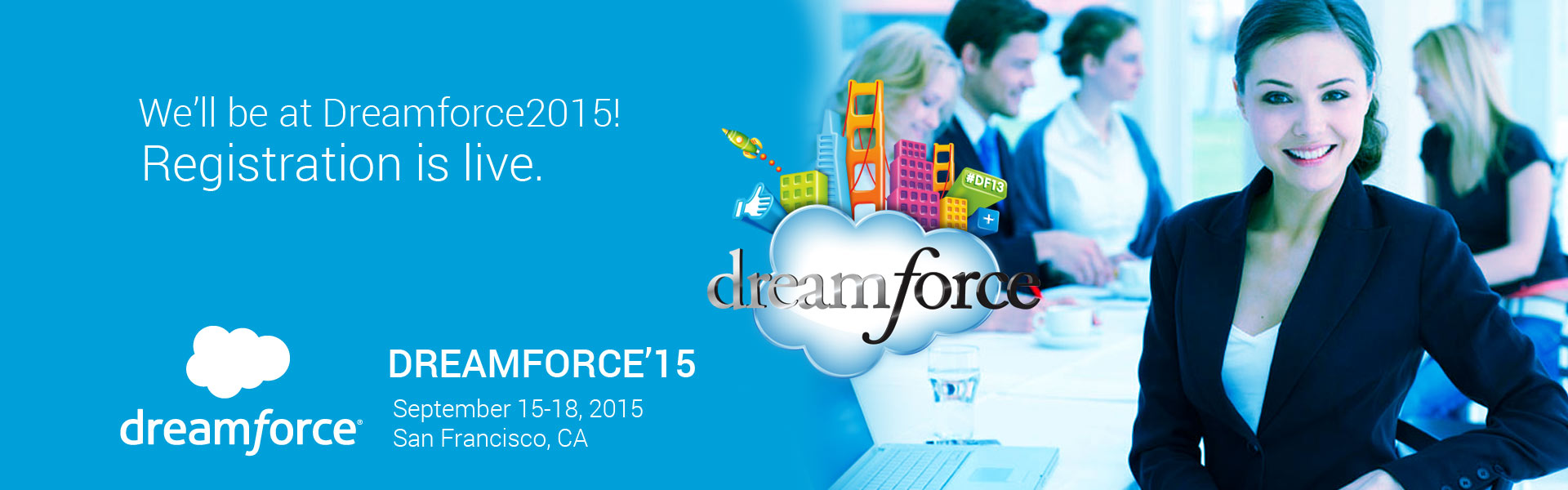 We'll be at Dreamforce2015!
Registration is live.

#DF13

dreamforce

dreamforce®

DREAMFORCE'15
September 15-18, 2015
San Francisco, CA